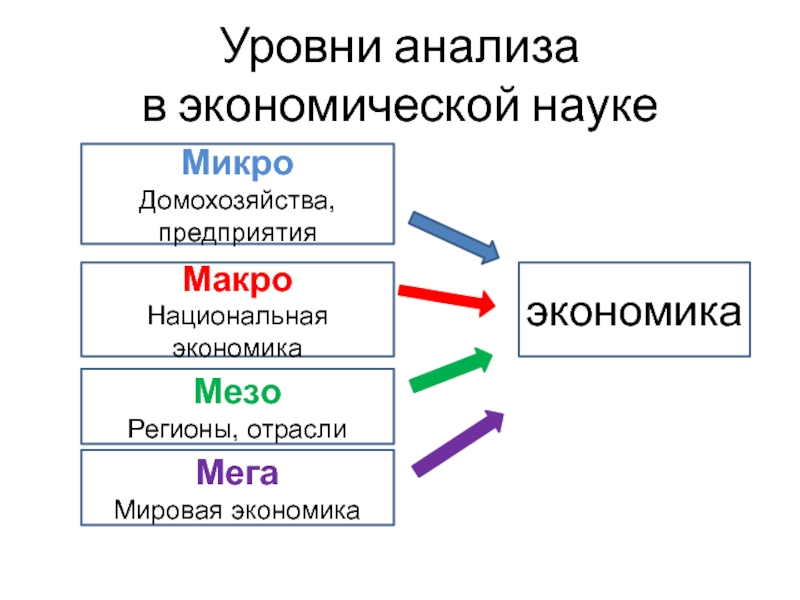 Уровни анализа
в экономической науке

Микро
Домохозяйства, предприятия

Макро
Национальная экономика

Мезо
Регионы, отрасли

Мега
Мировая экономика

экономика